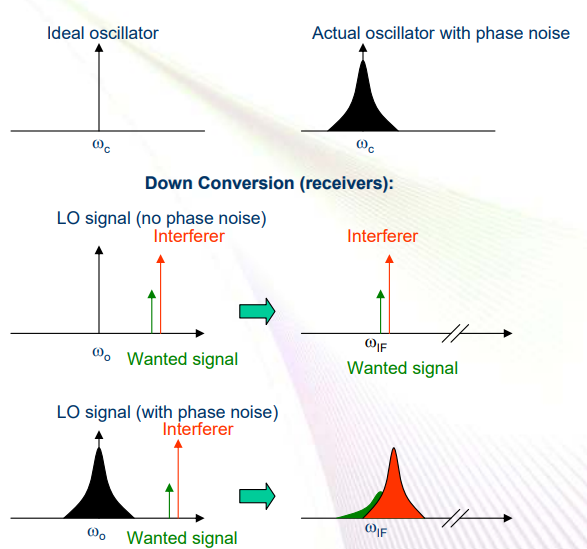 Ideal oscillator

$\omega_c$

Actual oscillator with phase noise

$\omega_c$

Down Conversion (receivers):

LO signal (no phase noise)

Interferer

$\omega_o$

Wanted signal

Interferer

$\omega_{IF}$

Wanted signal

LO signal (with phase noise)

Interferer

$\omega_o$

Wanted signal

$\omega_{IF}$